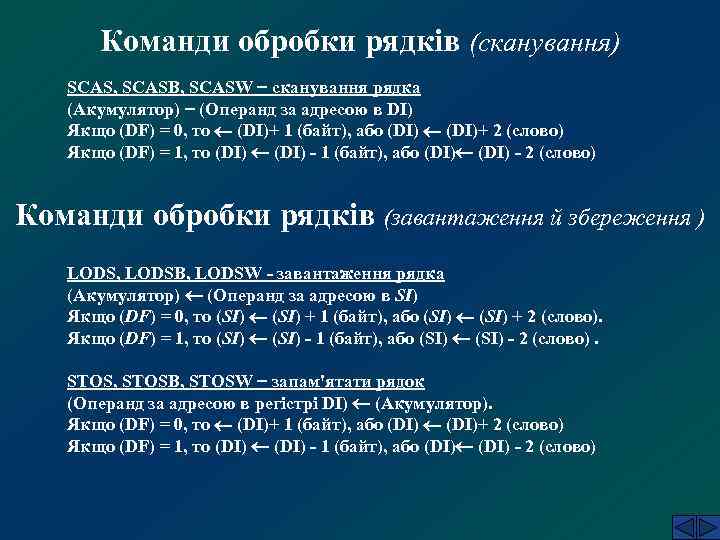 Команди обробки рядків (сканування)

SCAS, SCASB, SCASW − сканування рядка
(Акумулятор) − (Операнд за адресою в DI)
Якщо (DF) = 0, то ← (DI)+ 1 (байт), або (DI) ← (DI)+ 2 (слово)
Якщо (DF) = 1, то (DI) ← (DI) - 1 (байт), або (DI)← (DI) - 2 (слово)

Команди обробки рядків (завантаження й збереження )

LODS, LODSB, LODSW - завантаження рядка
(Акумулятор) ← (Операнд за адресою в SI)
Якщо (DF) = 0, то (SI) ← (SI) + 1 (байт), або (SI) ← (SI) + 2 (слово).
Якщо (DF) = 1, то (SI) ← (SI) - 1 (байт), або (SI) ← (SI) - 2 (слово) .

STOS, STOSB, STOSW − запам'ятати рядок
(Операнд за адресою в регістрі DI) ← (Акумулятор).
Якщо (DF) = 0, то ← (DI)+ 1 (байт), або (DI) ← (DI)+ 2 (слово)
Якщо (DF) = 1, то (DI) ← (DI) - 1 (байт), або (DI)← (DI) - 2 (слово)